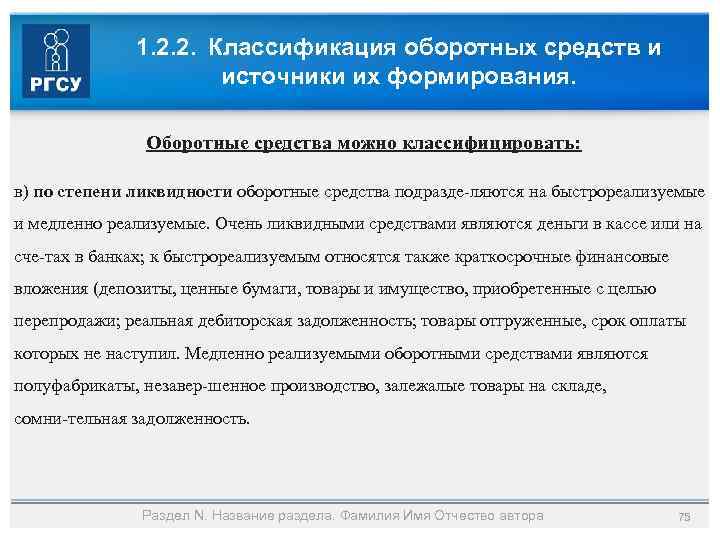 РГСУ

1.2.2. Классификация оборотных средств и источники их формирования.

Оборотные средства можно классифицировать:

в) по степени ликвидности оборотные средства подразде-ляются на быстрореализуемые и медленно реализуемые. Очень ликвидными средствами являются деньги в кассе или на сче-тах в банках; к быстрореализуемым относятся также краткосрочные финансовые вложения (депозиты, ценные бумаги, товары и имущество, приобретенные с целью перепродажи; реальная дебиторская задолженность; товары отгруженные, срок оплаты которых не наступил. Медленно реализуемыми оборотными средствами являются полуфабрикаты, незавер-шенное производство, залежалые товары на складе, сомни-тельная задолженность.

Раздел N. Название раздела. Фамилия Имя Отчество автора

75